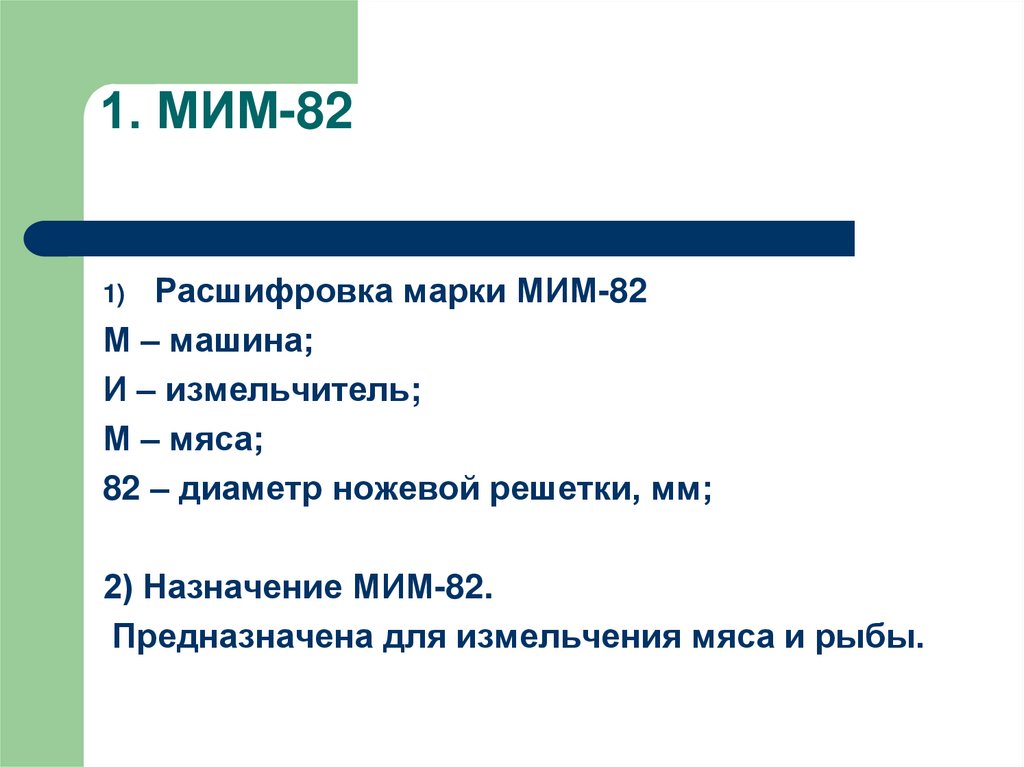 1. МИМ-82

1) Расшифровка марки МИМ-82

М – машина;

И – измельчитель;

М – мяса;

82 – диаметр ножевой решетки, мм;

2) Назначение МИМ-82.

Предназначена для измельчения мяса и рыбы.